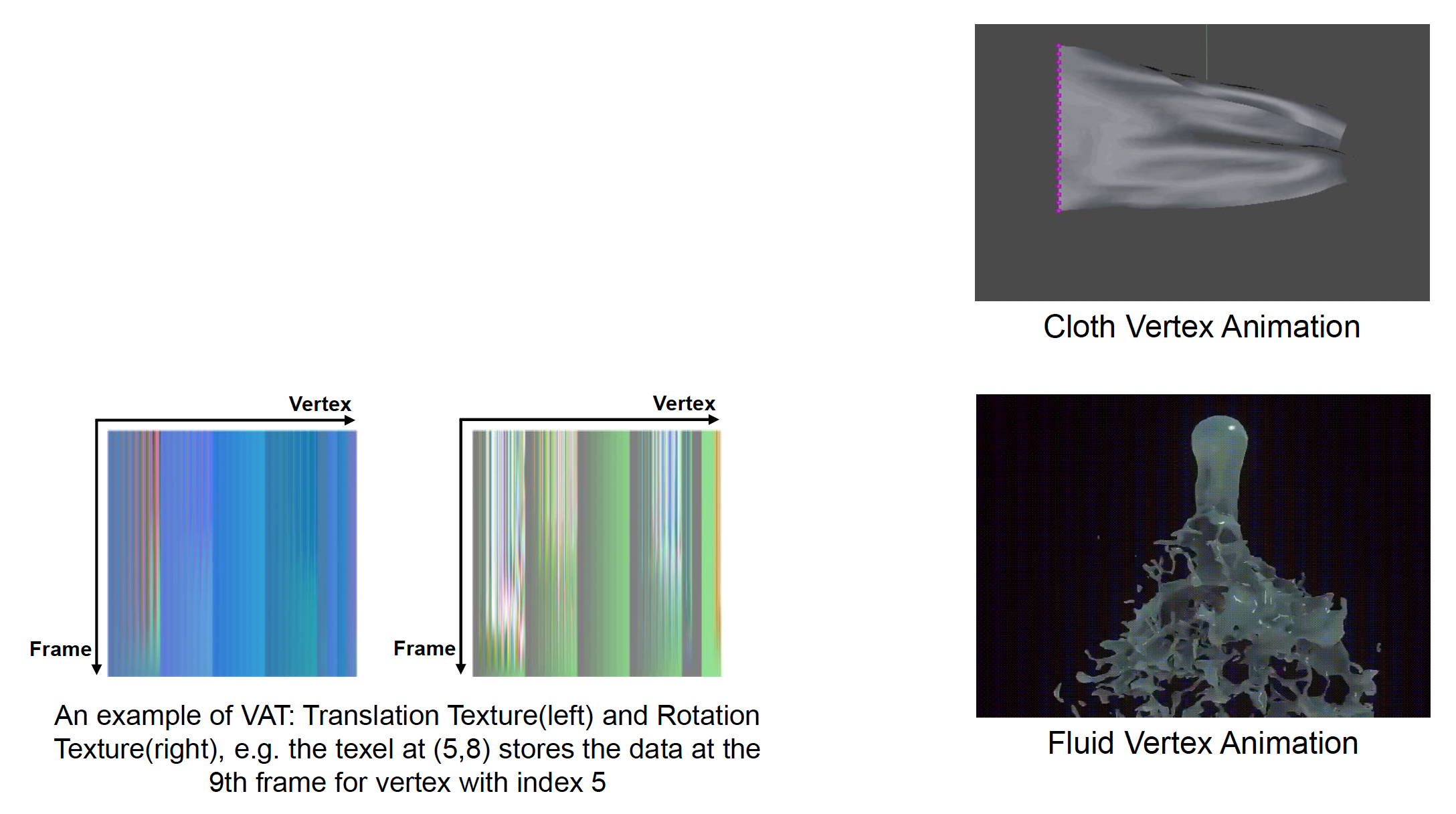 Cloth Vertex Animation

Vertex

Frame

Vertex

Frame

An example of VAT: Translation Texture(left) and Rotation Texture(right), e.g. the texel at (5,8) stores the data at the 9th frame for vertex with index 5

Fluid Vertex Animation